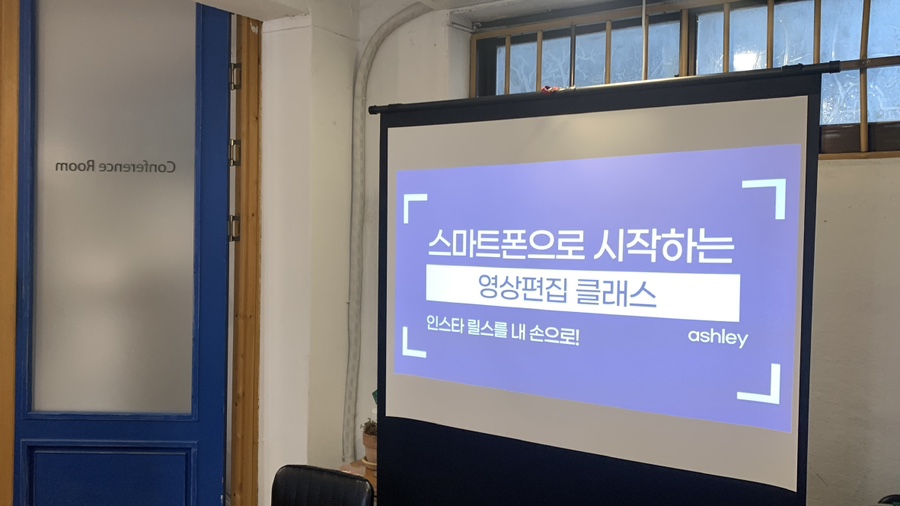 Conference Room

스마트폰으로 시작하는

영상편집 클래스

인스타 릴스를 내 손으로!

ashley